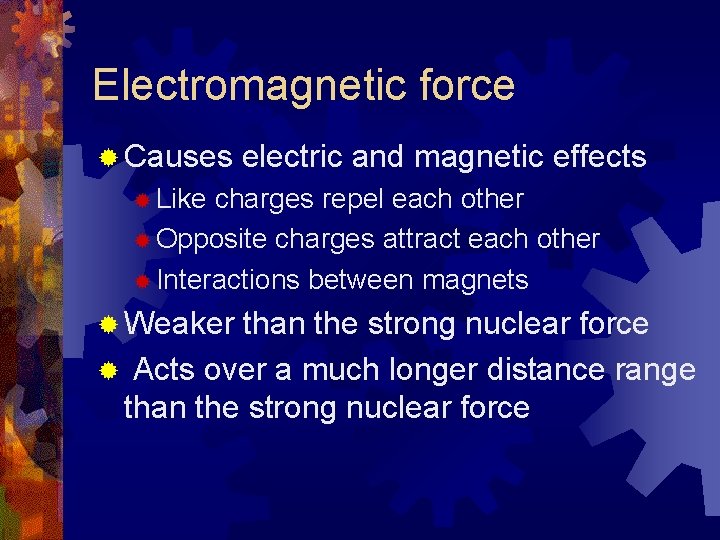 Electromagnetic force

Causes electric and magnetic effects

Like charges repel each other

Opposite charges attract each other

Interactions between magnets

Weaker than the strong nuclear force

Acts over a much longer distance range than the strong nuclear force